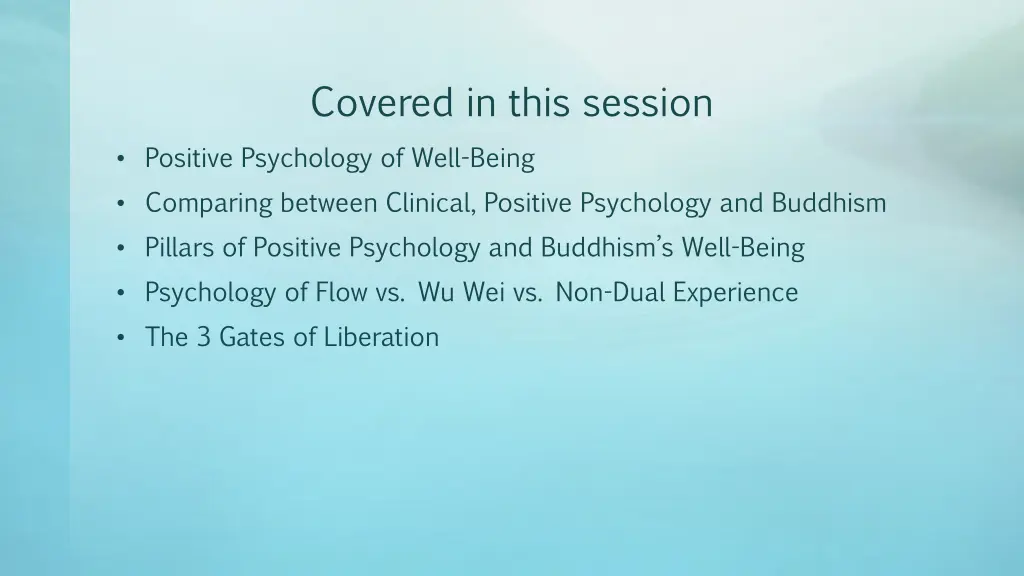 Covered in this session

• Positive Psychology of Well-Being
• Comparing between Clinical, Positive Psychology and Buddhism
• Pillars of Positive Psychology and Buddhism's Well-Being
• Psychology of Flow vs. Wu Wei vs. Non-Dual Experience
• The 3 Gates of Liberation